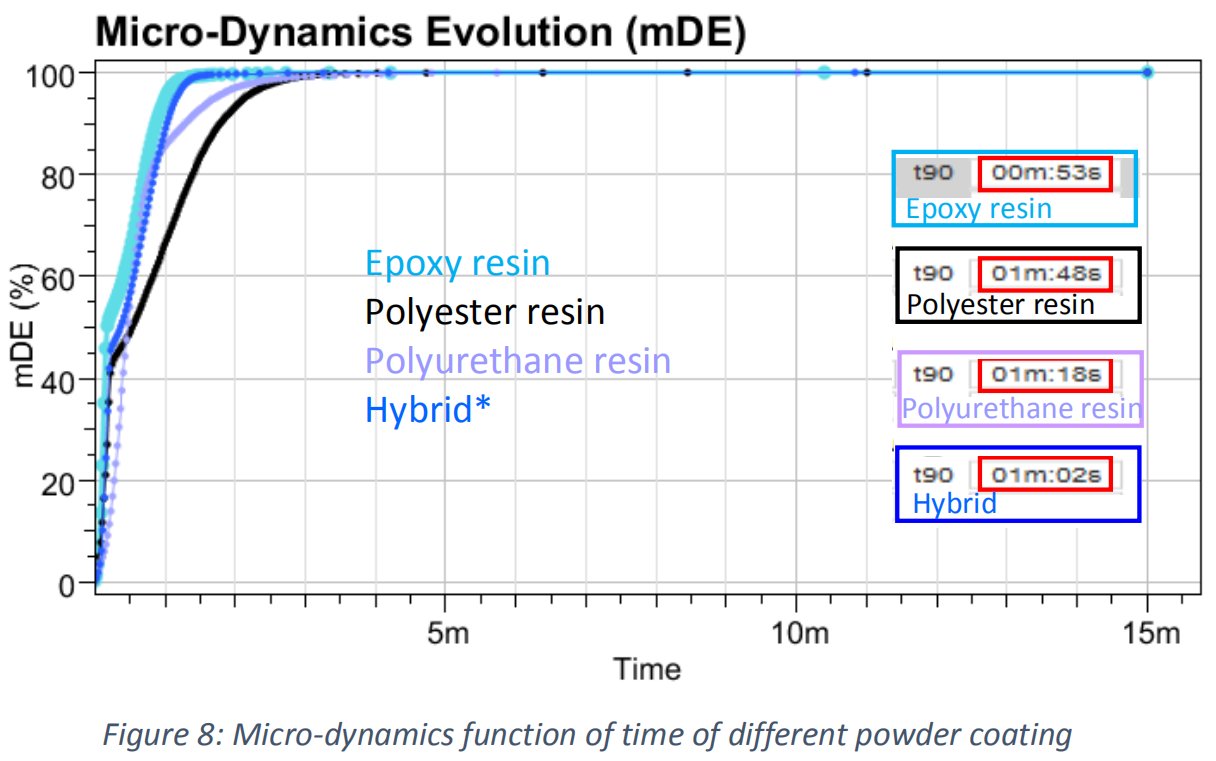 Micro-Dynamics Evolution (mDE)

100
80
60
40
20
0

mDE (%)

Epoxy resin
Polyester resin
Polyurethane resin
Hybrid*

t90 00m:53s
Epoxy resin

t90 01m:48s
Polyester resin

t90 01m:18s
Polyurethane resin

t90 01m:02s
Hybrid

5m
10m
15m
Time

Figure 8: Micro-dynamics function of time of different powder coating